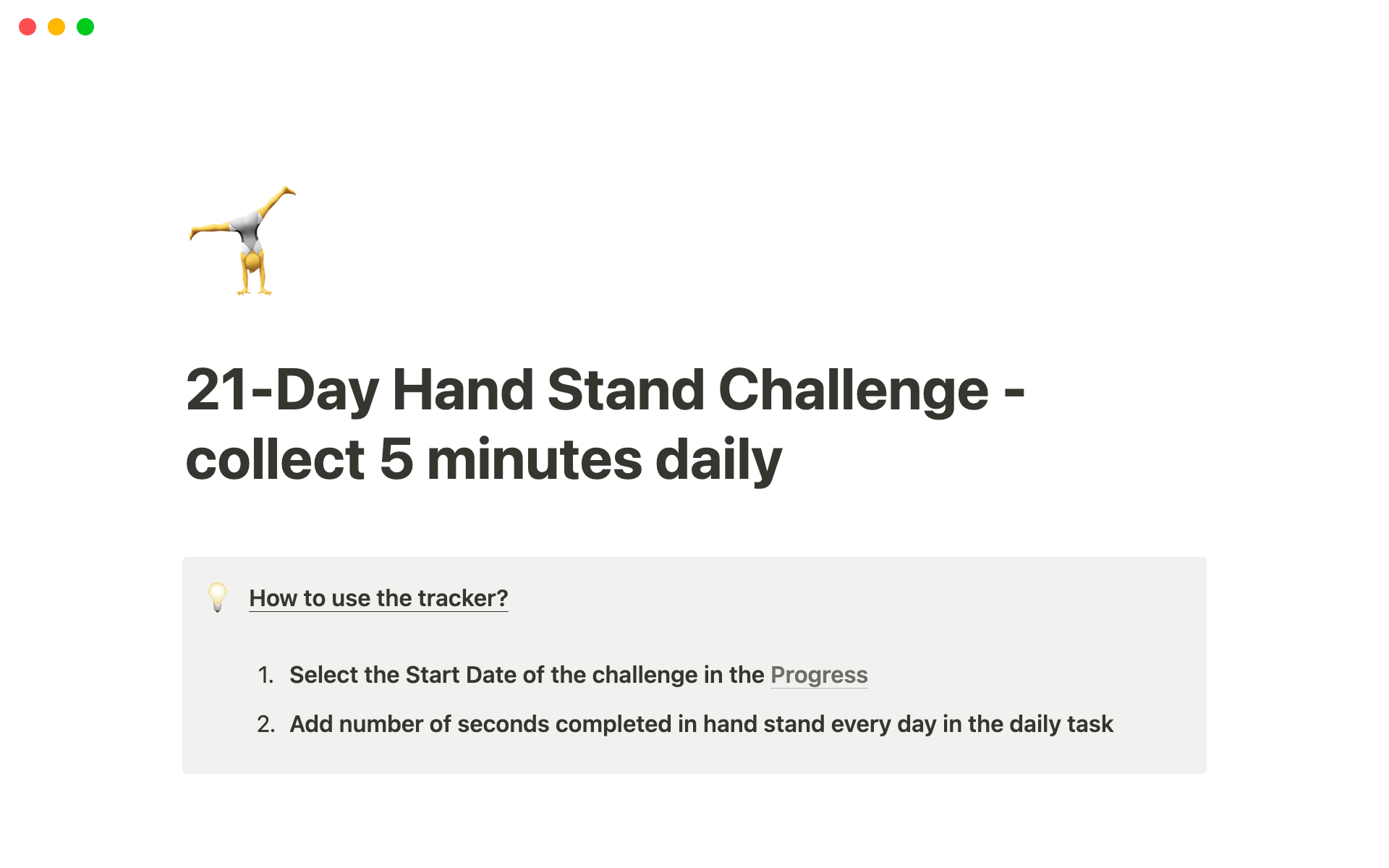 21-Day Hand Stand Challenge - collect 5 minutes daily

How to use the tracker?

1. Select the Start Date of the challenge in the Progress
2. Add number of seconds completed in hand stand every day in the daily task